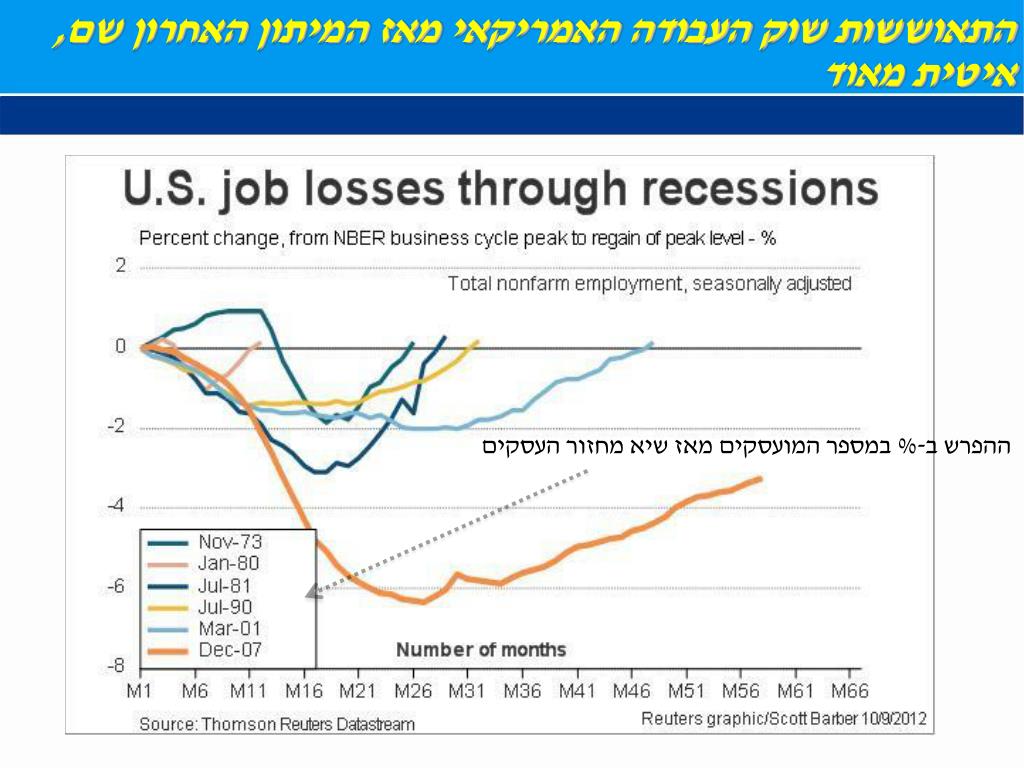 התאוששות שוק העבודה האמריקאי מאז המיתון האחרון שם, איטית מאוד

U.S. job losses through recessions

Percent change, from NBER business cycle peak to regain of peak level - %

Total nonfarm employment, seasonally adjusted

2
0
-2
-4
-6
-8

ההפרש ב-% במספר המועסקים מאז שיא מחזור העסקים

Nov-73
Jan-80
Jul-81
Jul-90
Mar-01
Dec-07

Number of months

M1 M6 M11 M16 M21 M26 M31 M36 M41 M46 M51 M56 M61 M66

Source: Thomson Reuters Datastream

Reuters graphic/Scott Barber 10/9/2012